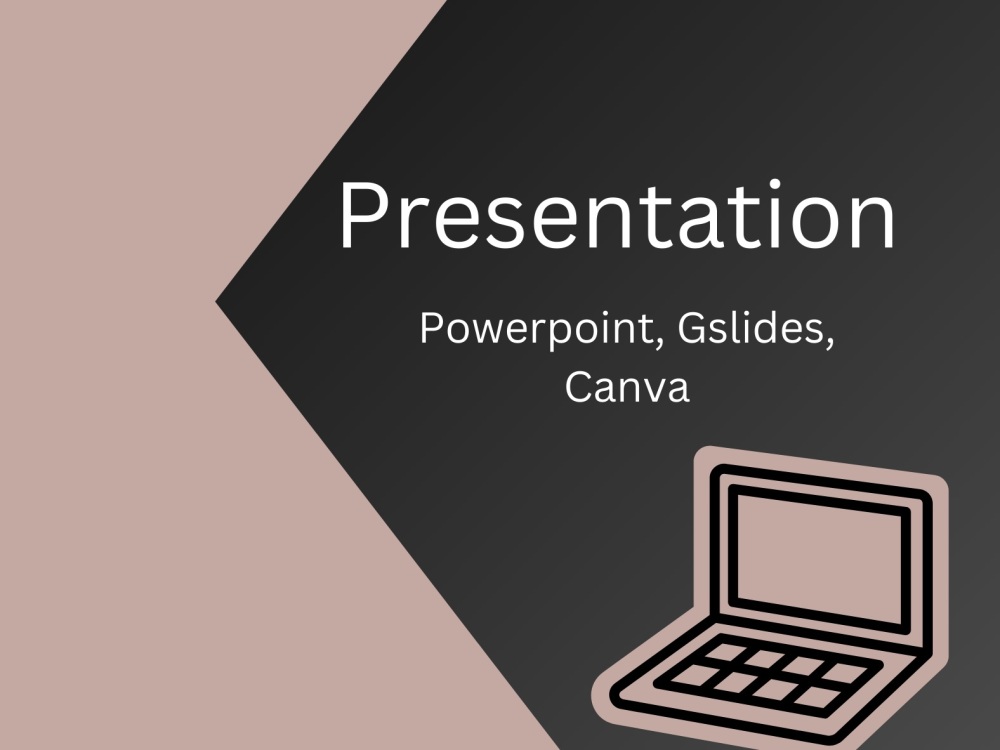 Presentation

Powerpoint, Gslides, Canva